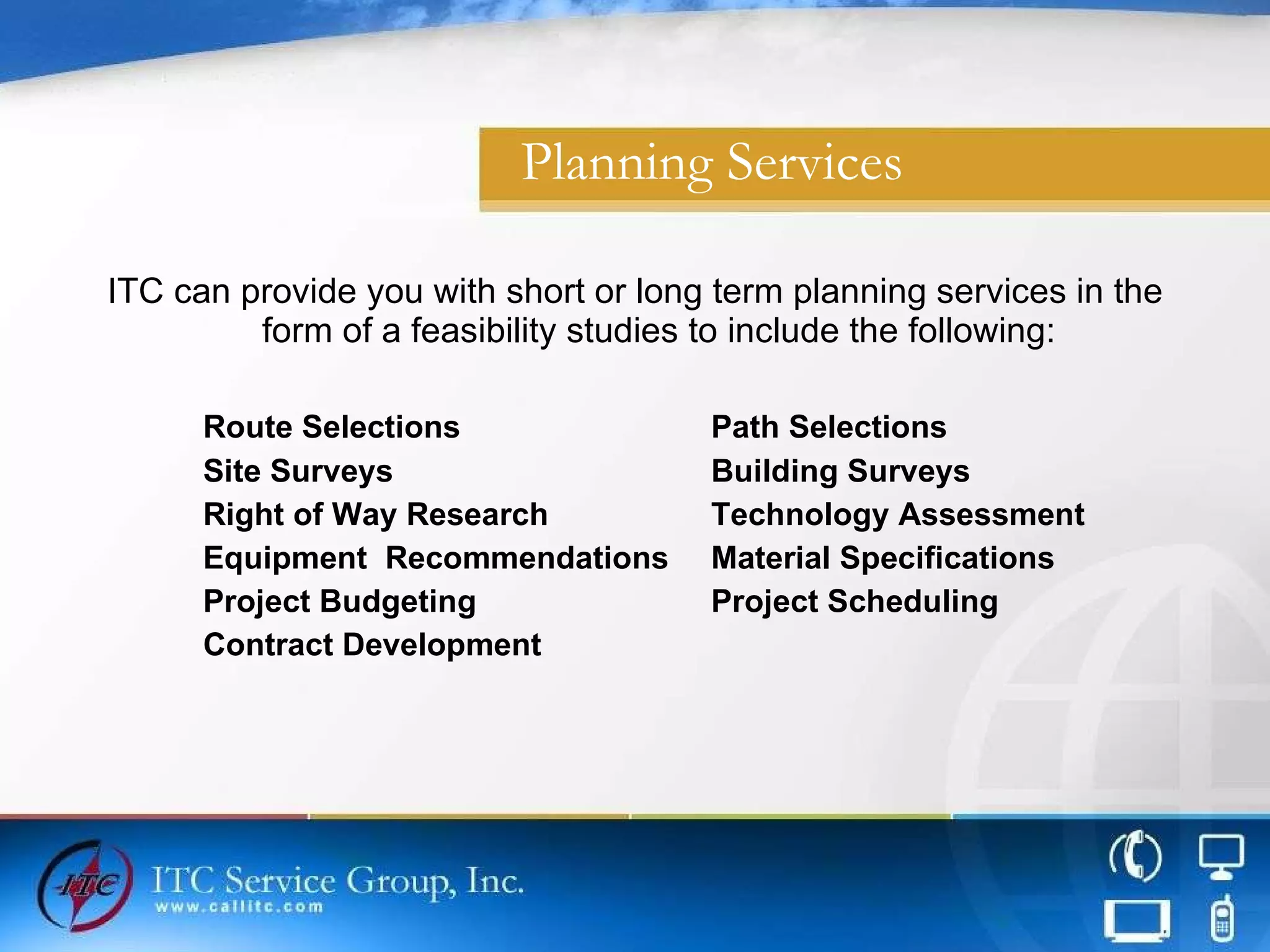 Planning Services

ITC can provide you with short or long term planning services in the form of a feasibility studies to include the following:

Route Selections
Site Surveys
Right of Way Research
Equipment Recommendations
Project Budgeting
Contract Development

Path Selections
Building Surveys
Technology Assessment
Material Specifications
Project Scheduling

ITC

ITC Service Group, Inc.
www.callitc.com